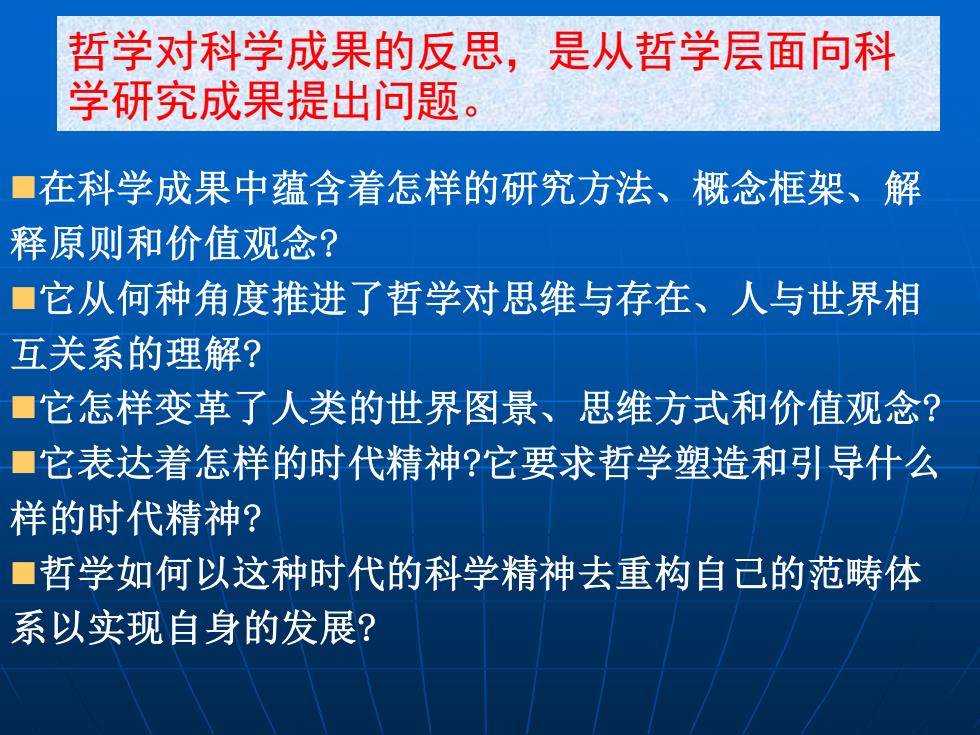 哲学对科学成果的反思，是从哲学层面向科学研究成果提出问题。

■在科学成果中蕴含着怎样的研究方法、概念框架、解释原则和价值观念?

■它从何种角度推进了哲学对思维与存在、人与世界相互关系的理解?

■它怎样变革了人类的世界图景、思维方式和价值观念?

■它表达着怎样的时代精神?它要求哲学塑造和引导什么样的时代精神?

■哲学如何以这种时代的科学精神去重构自己的范畴体系以实现自身的发展?